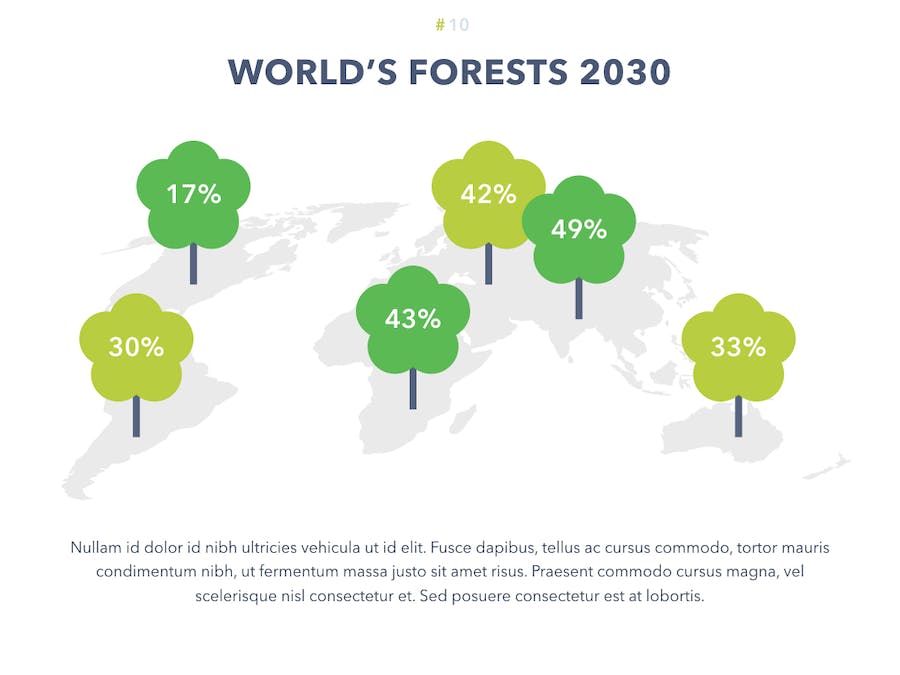 # 10

WORLD'S FORESTS 2030

17%

42%

49%

30%

43%

33%

Nullam id dolor id nibh ultricies vehicula ut id elit. Fusce dapibus, tellus ac cursus commodo, tortor mauris condimentum nibh, ut fermentum massa justo sit amet risus. Praesent commodo cursus magna, vel scelerisque nisl consectetur et. Sed posuere consectetur est at lobortis.